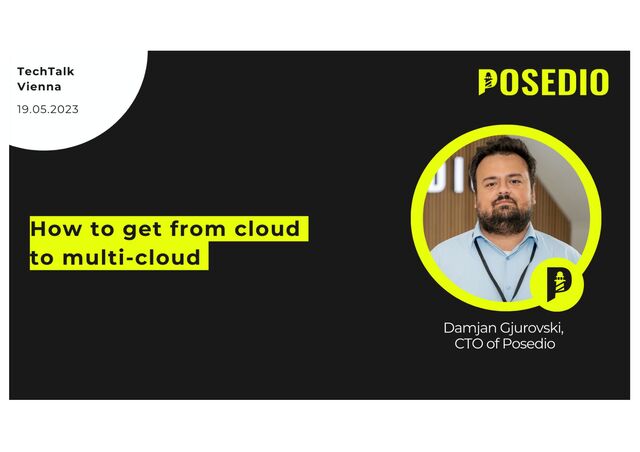 TechTalk Vienna
19.05.2023

POSEDIO

How to get from cloud to multi-cloud

Damjan Gjurovski,
CTO of Posedio